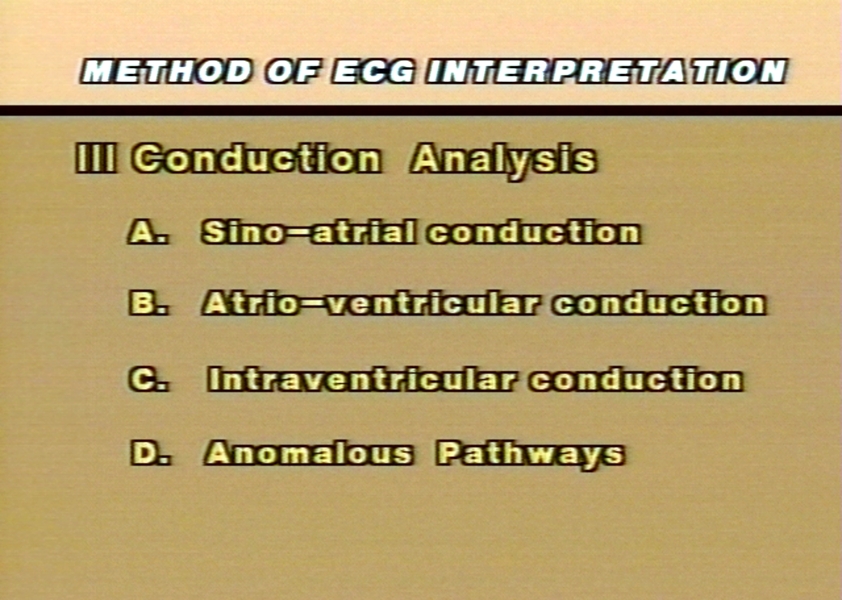 METHOD OF ECG INTERPRETATION

III Conduction Analysis

A. Sino-atrial conduction

B. Atrio-ventricular conduction

C. Intraventricular conduction

D. Anomalous Pathways